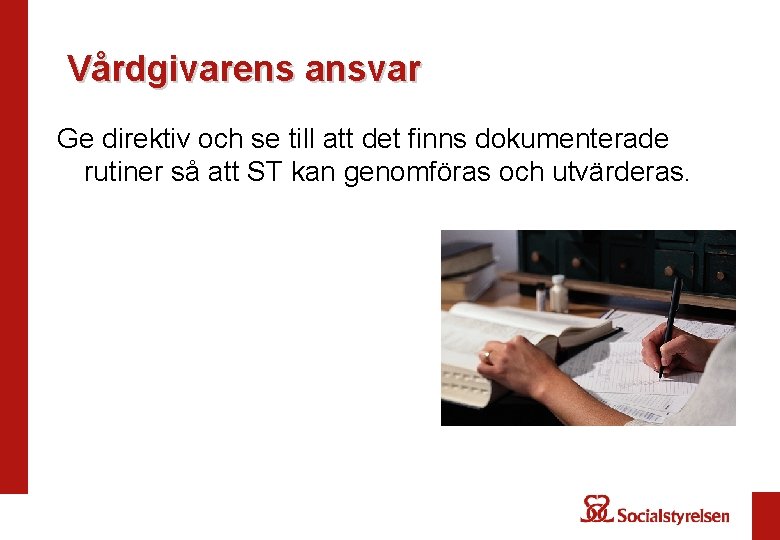 Vårdgivarens ansvar

Ge direktiv och se till att det finns dokumenterade rutiner så att ST kan genomföras och utvärderas.

Socialstyrelsen